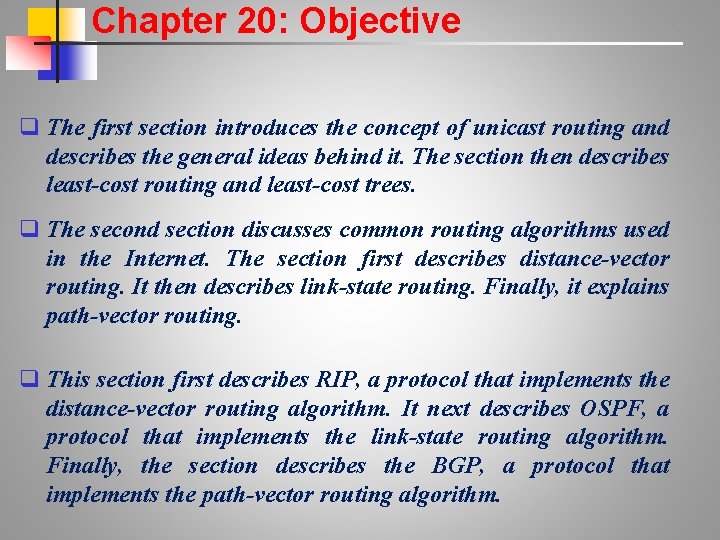 Chapter 20: Objective

❑ The first section introduces the concept of unicast routing and describes the general ideas behind it. The section then describes least-cost routing and least-cost trees.

❑ The second section discusses common routing algorithms used in the Internet. The section first describes distance-vector routing. It then describes link-state routing. Finally, it explains path-vector routing.

❑ This section first describes RIP, a protocol that implements the distance-vector routing algorithm. It next describes OSPF, a protocol that implements the link-state routing algorithm. Finally, the section describes the BGP, a protocol that implements the path-vector routing algorithm.